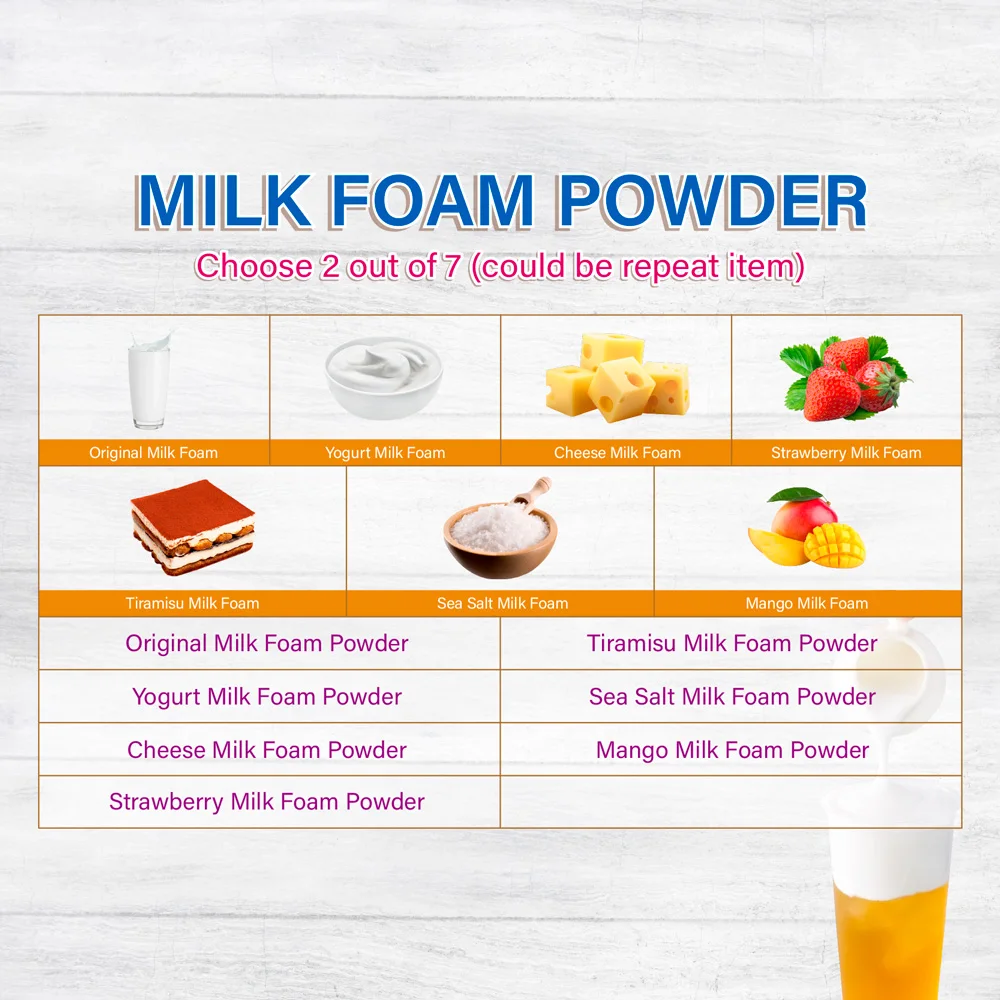 MILK FOAM POWDER

Choose 2 out of 7 (could be repeat item)

| Original Milk Foam | Yogurt Milk Foam | Cheese Milk Foam | Strawberry Milk Foam |
|---|---|---|---|

| Tiramisu Milk Foam | Sea Salt Milk Foam | Mango Milk Foam |
|---|---|---|

| Original Milk Foam Powder | Tiramisu Milk Foam Powder |
|---|---|
| Yogurt Milk Foam Powder | Sea Salt Milk Foam Powder |
| Cheese Milk Foam Powder | Mango Milk Foam Powder |
| Strawberry Milk Foam Powder | |